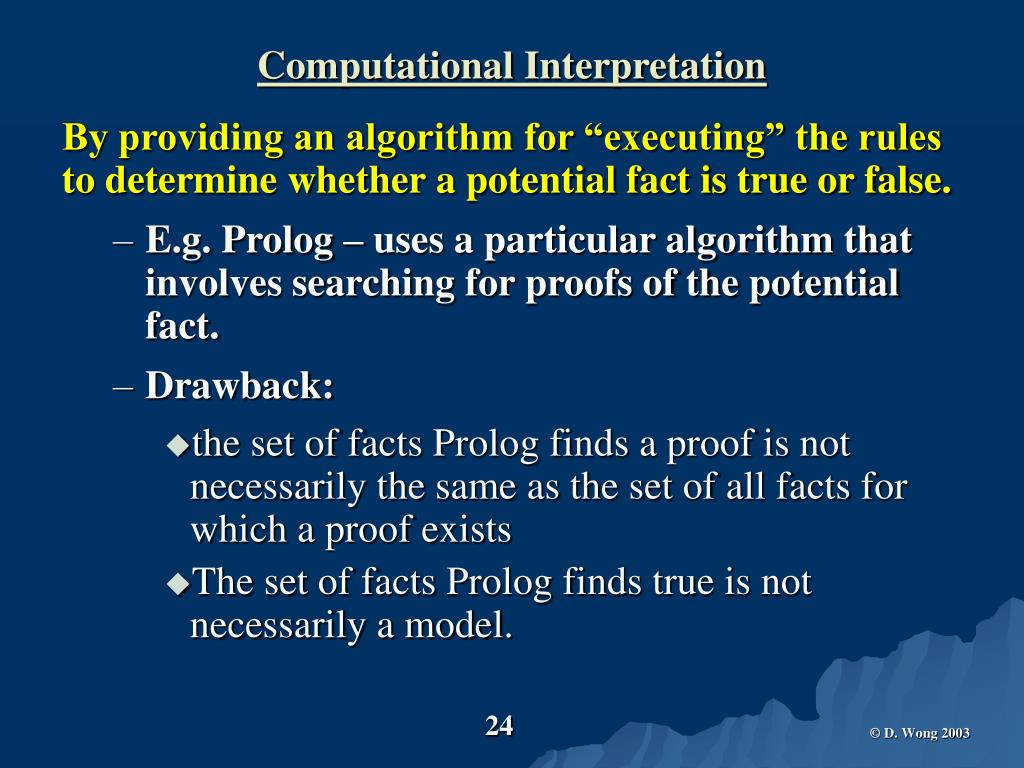 Computational Interpretation

By providing an algorithm for “executing” the rules to determine whether a potential fact is true or false.

– E.g. Prolog – uses a particular algorithm that involves searching for proofs of the potential fact.

– Drawback:

◆the set of facts Prolog finds a proof is not necessarily the same as the set of all facts for which a proof exists

◆The set of facts Prolog finds true is not necessarily a model.

24

© D. Wong 2003